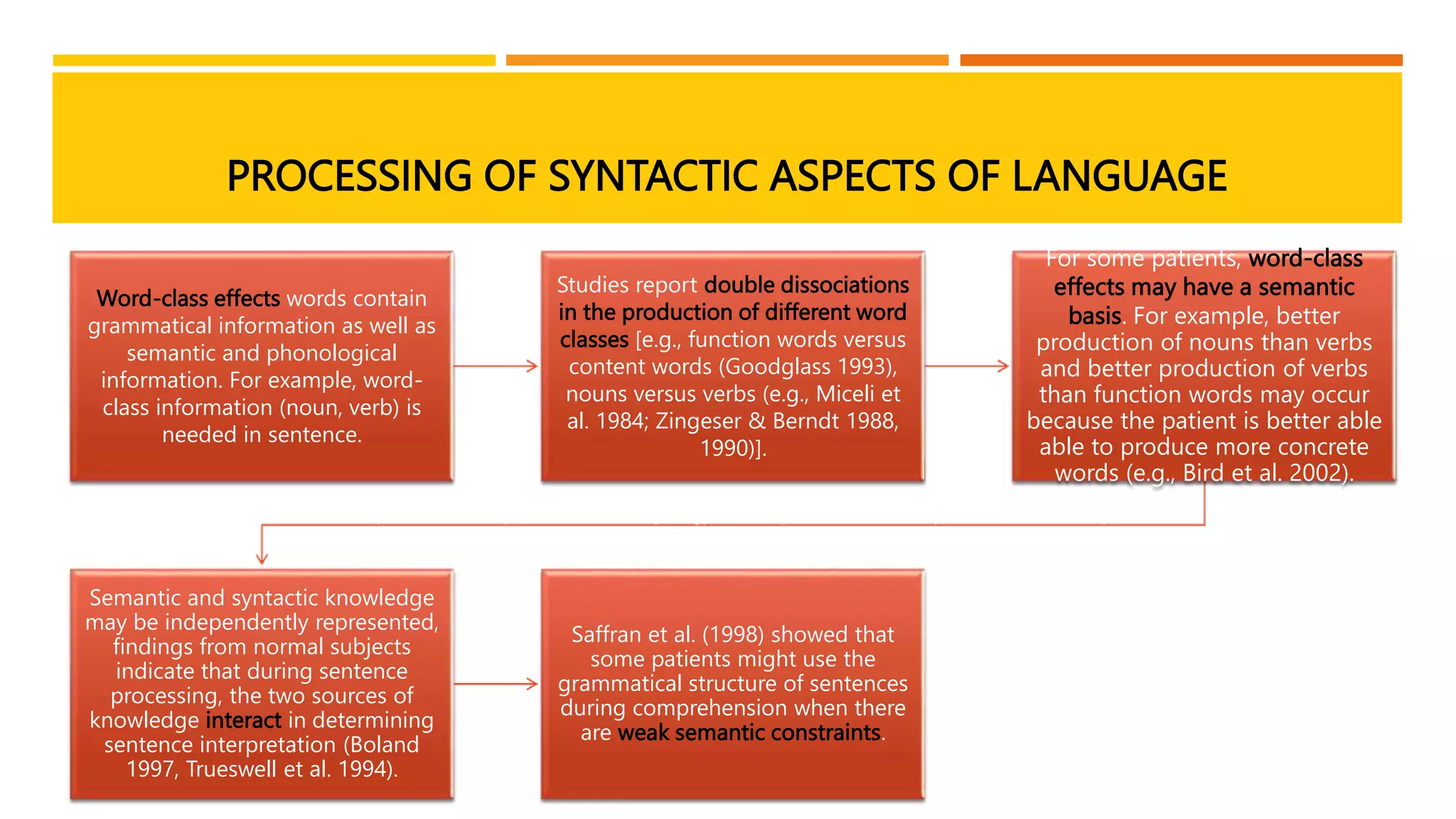 PROCESSING OF SYNTACTIC ASPECTS OF LANGUAGE

Word-class effects words contain grammatical information as well as semantic and phonological information. For example, word-class information (noun, verb) is needed in sentence.

Studies report double dissociations in the production of different word classes [e.g., function words versus content words (Goodglass 1993), nouns versus verbs (e.g., Miceli et al. 1984; Zingeser & Berndt 1988, 1990)].

For some patients, word-class effects may have a semantic basis. For example, better production of nouns than verbs and better production of verbs than function words may occur because the patient is better able able to produce more concrete words (e.g., Bird et al. 2002).

Semantic and syntactic knowledge may be independently represented, findings from normal subjects indicate that during sentence processing, the two sources of knowledge interact in determining sentence interpretation (Boland 1997, Trueswell et al. 1994).

Saffran et al. (1998) showed that some patients might use the grammatical structure of sentences during comprehension when there are weak semantic constraints.